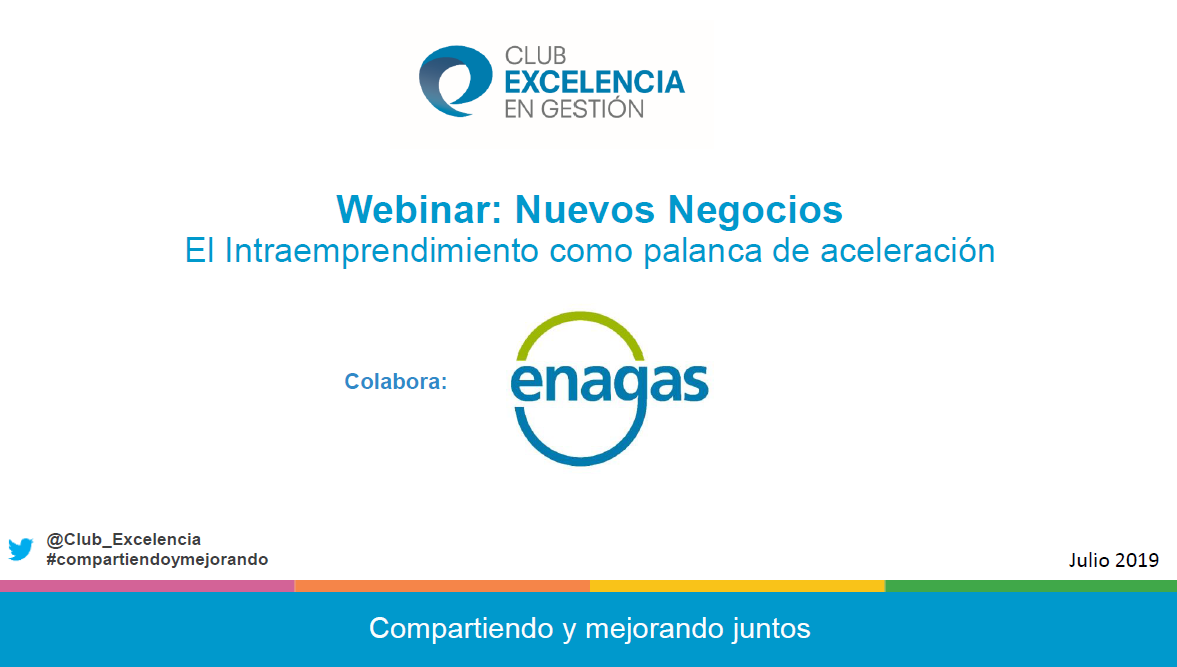 CLUB
EXCELENCIA
EN GESTIÓN

Webinar: Nuevos Negocios
El Intraemprendimiento como palanca de aceleración

Colabora:

enagas

@Club_Excelencia
#compartiendoymejorando

Julio 2019

Compartiendo y mejorando juntos